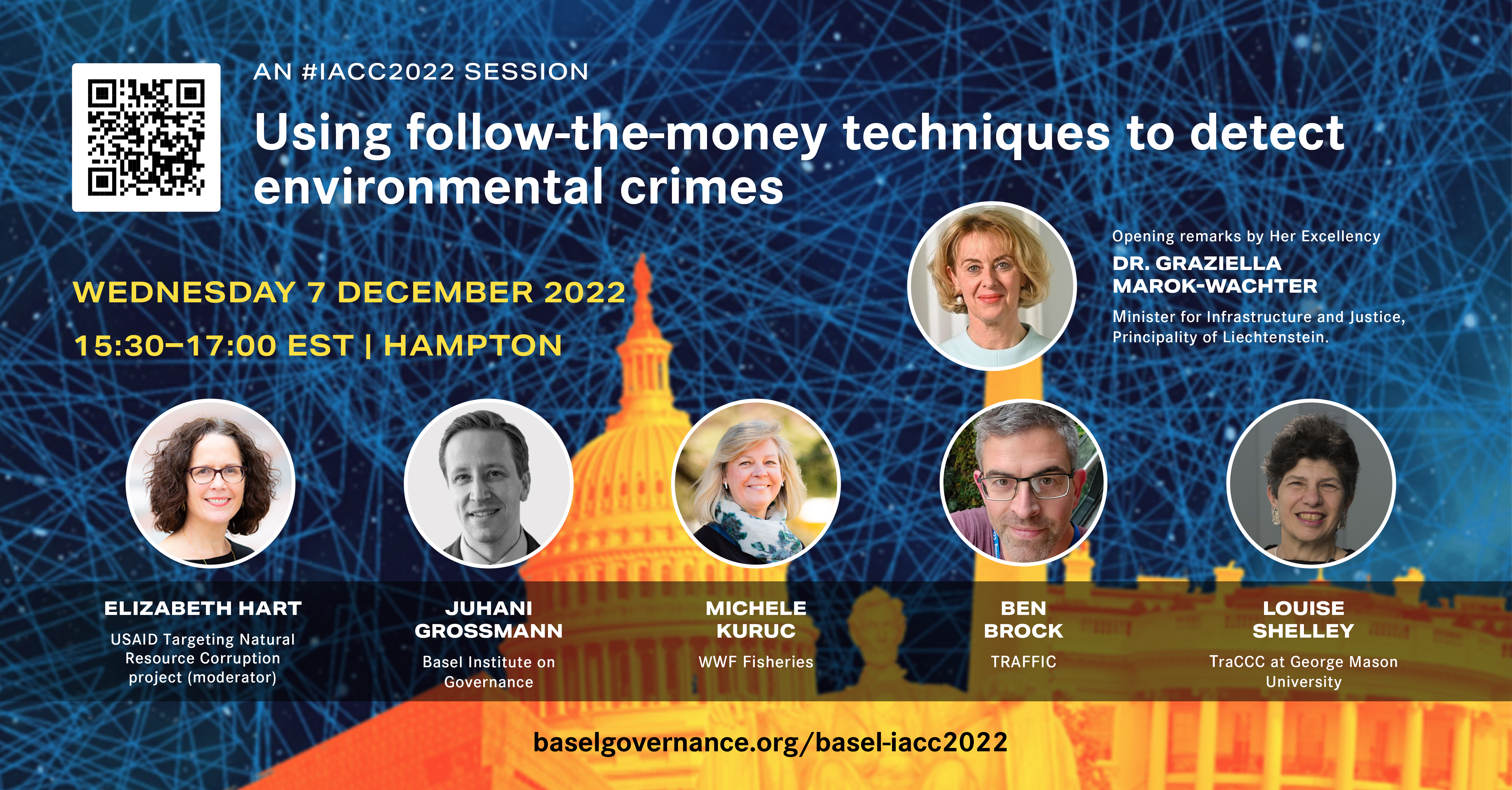 AN #IACC2022 SESSION

Using follow-the-money techniques to detect environmental crimes

WEDNESDAY 7 DECEMBER 2022

15:30–17:00 EST | HAMPTON

Opening remarks by Her Excellency

DR. GRAZIELLA MAROK-WACHTER

Minister for Infrastructure and Justice, Principality of Liechtenstein.

ELIZABETH HART

USAID Targeting Natural Resource Corruption project (moderator)

JUHANI GROSSMANN

Basel Institute on Governance

MICHELE KURUC

WWF Fisheries

BEN BROCK

TRAFFIC

LOUISE SHELLEY

TraCCC at George Mason University

baselgovernance.org/basel-iacc2022